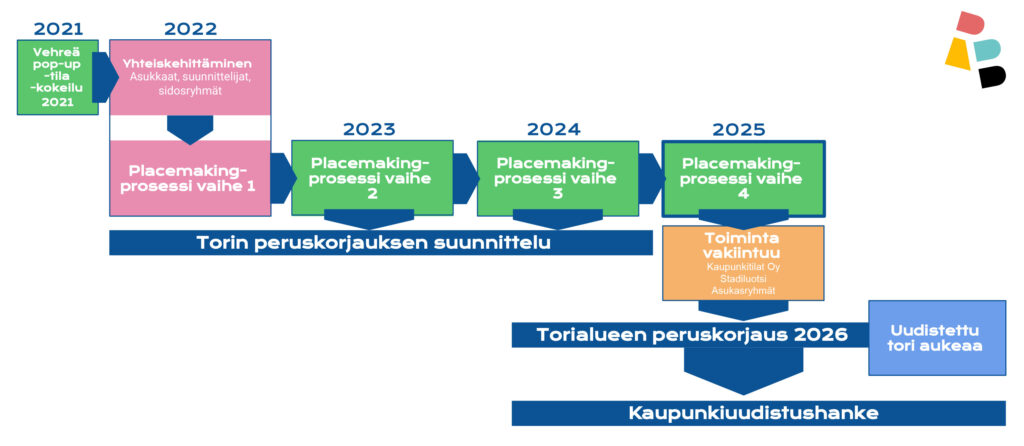 2021

Vehreä pop-up -tila -kokeilu 2021

2022

Yhteiskehittäminen
Asukkaat, suunnittelijat, sidosryhmät

Placemaking-prosessi vaihe 1

2023

Placemaking-prosessi vaihe 2

2024

Placemaking-prosessi vaihe 3

2025

Placemaking-prosessi vaihe 4

Torin peruskorjauksen suunnittelu

Toiminta vakiintuu
Kaupunkitilat Oy
Stadiluotsi
Asukasryhmät

Torialueen peruskorjaus 2026

Uudistettu tori aukeaa

Kaupunkiuudistushanke